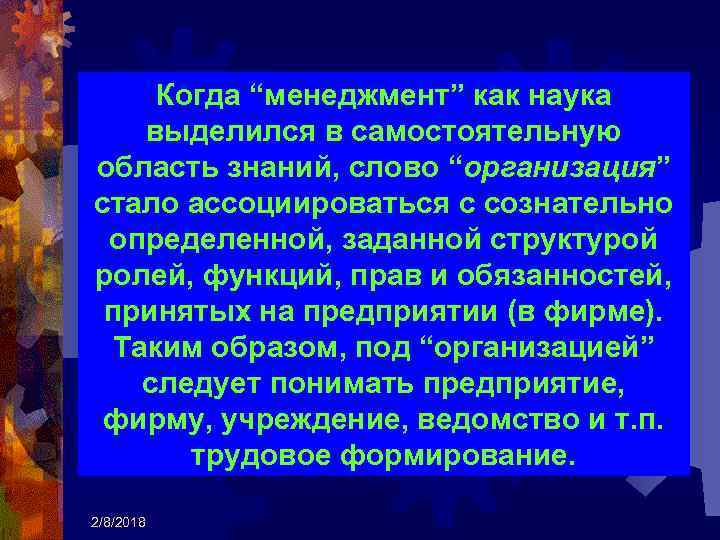 Когда “менеджмент” как наука выделился в самостоятельную область знаний, слово “организация” стало ассоциироваться с сознательно определенной, заданной структурой ролей, функций, прав и обязанностей, принятых на предприятии (в фирме). Таким образом, под “организацией” следует понимать предприятие, фирму, учреждение, ведомство и т.п. трудовое формирование.

2/8/2018